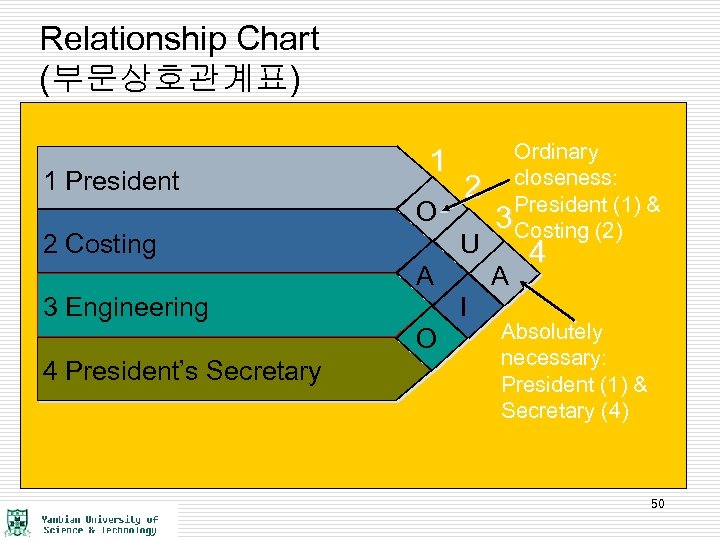 Relationship Chart
(부문상호관계표)

1 President
2 Costing
3 Engineering
4 President's Secretary

1
2
3
4

O
U
A
A
I
O

Ordinary closeness: President (1) & Costing (2)

Absolutely necessary: President (1) & Secretary (4)

50

Yanbian University of Science & Technology